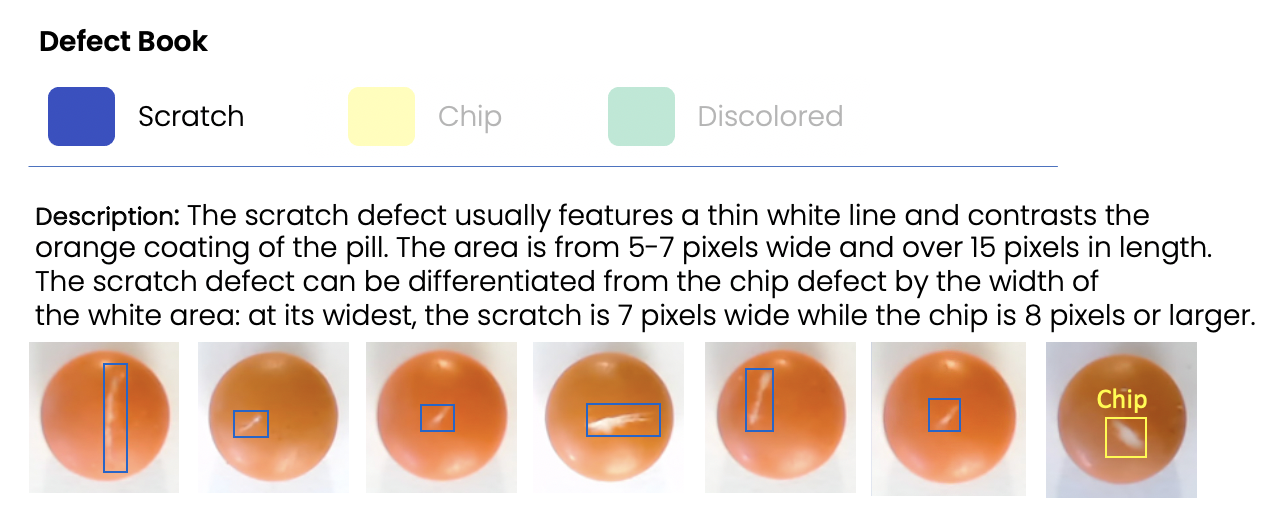 Defect Book

Scratch Chip Discolored

Description: The scratch defect usually features a thin white line and contrasts the orange coating of the pill. The area is from 5-7 pixels wide and over 15 pixels in length. The scratch defect can be differentiated from the chip defect by the width of the white area: at its widest, the scratch is 7 pixels wide while the chip is 8 pixels or larger.

Chip